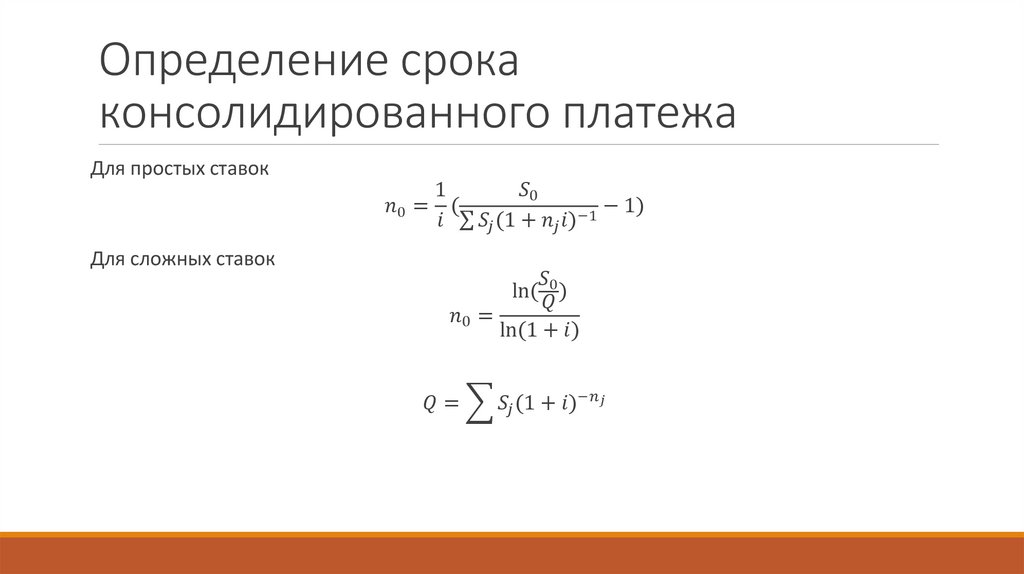 Определение срока консолидированного платежа

Для простых ставок

$n_0 = \frac{1}{i}(\frac{S_0}{\sum S_j(1+n_j i)^{-1}} - 1)$

Для сложных ставок

$n_0 = \frac{\ln(\frac{S_0}{Q})}{\ln(1+i)}$

$Q = \sum S_j(1+i)^{-n_j}$